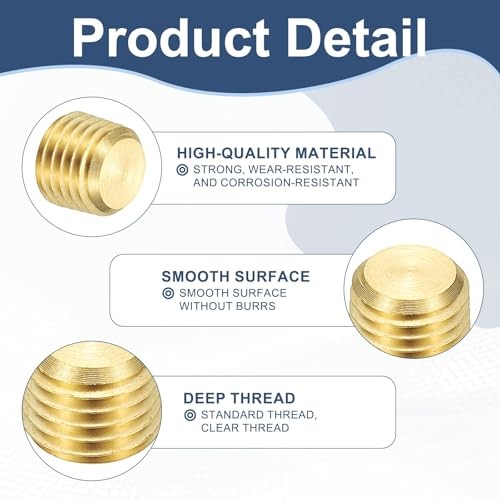 Product Detail

HIGH-QUALITY MATERIAL
STRONG, WEAR-RESISTANT, AND CORROSION-RESISTANT

SMOOTH SURFACE
SMOOTH SURFACE WITHOUT BURRS

DEEP THREAD
STANDARD THREAD, CLEAR THREAD